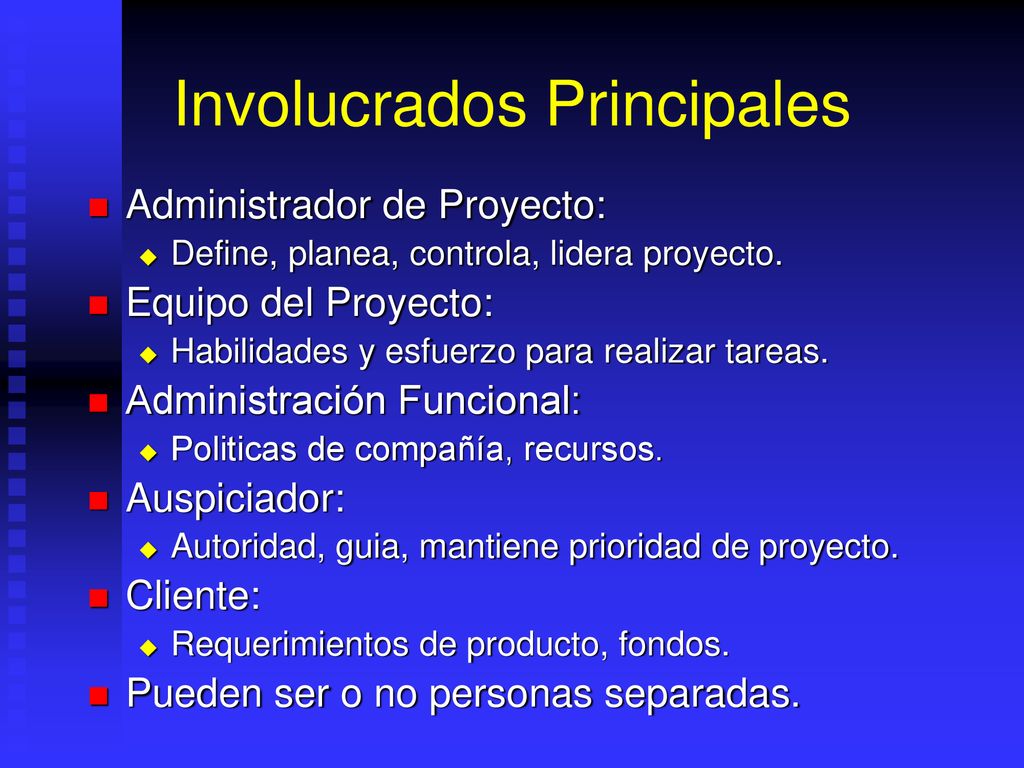 Involucrados Principales

Administrador de Proyecto:
Define, planea, controla, lidera proyecto.
Equipo del Proyecto:
Habilidades y esfuerzo para realizar tareas.
Administración Funcional:
Politicas de compañía, recursos.
Auspiciador:
Autoridad, guia, mantiene prioridad de proyecto.
Cliente:
Requerimientos de producto, fondos.
Pueden ser o no personas separadas.